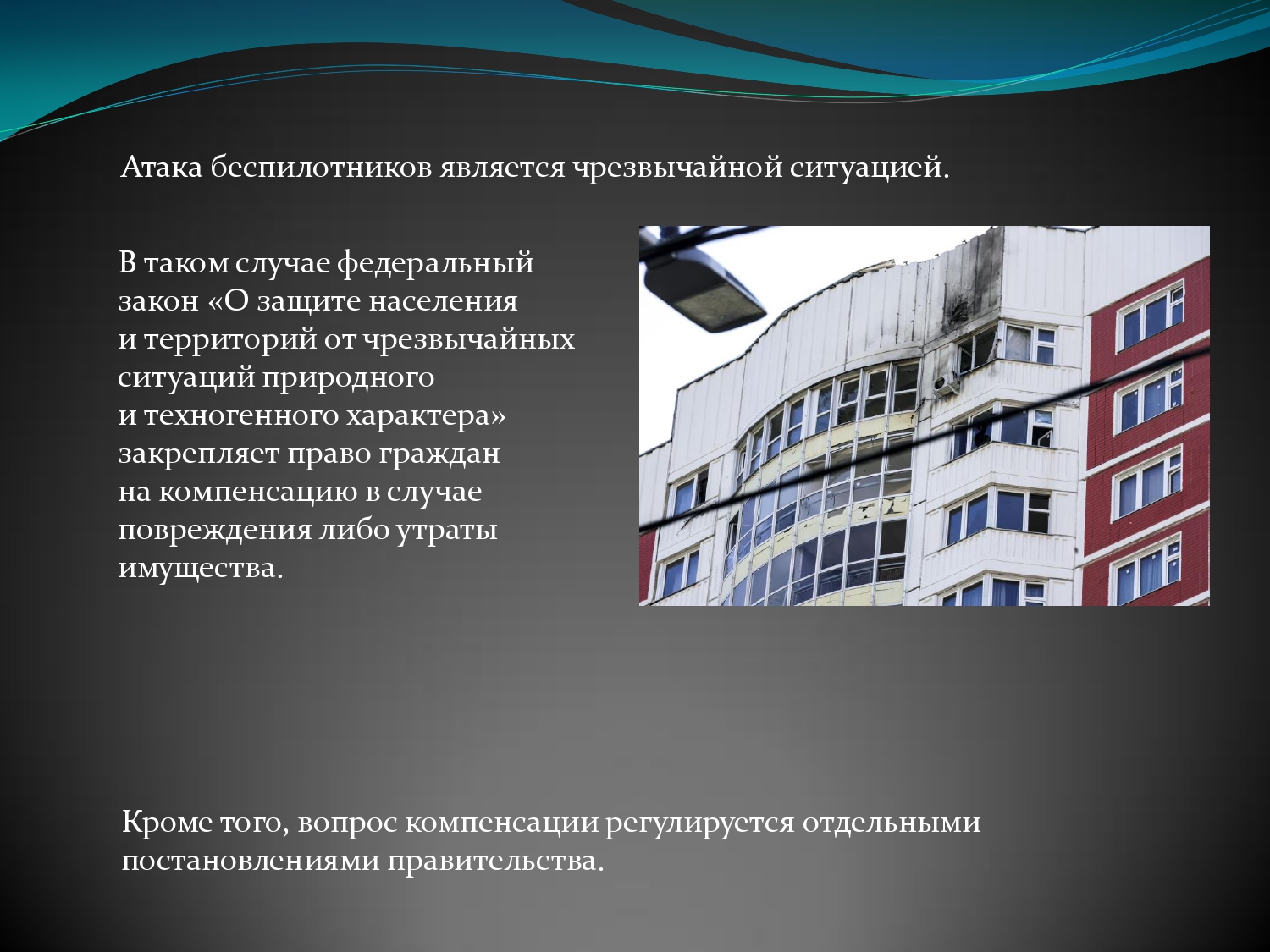 Атака беспилотников является чрезвычайной ситуацией.

В таком случае федеральный закон «О защите населения и территорий от чрезвычайных ситуаций природного и техногенного характера» закрепляет право граждан на компенсацию в случае повреждения либо утраты имущества.

Кроме того, вопрос компенсации регулируется отдельными постановлениями правительства.